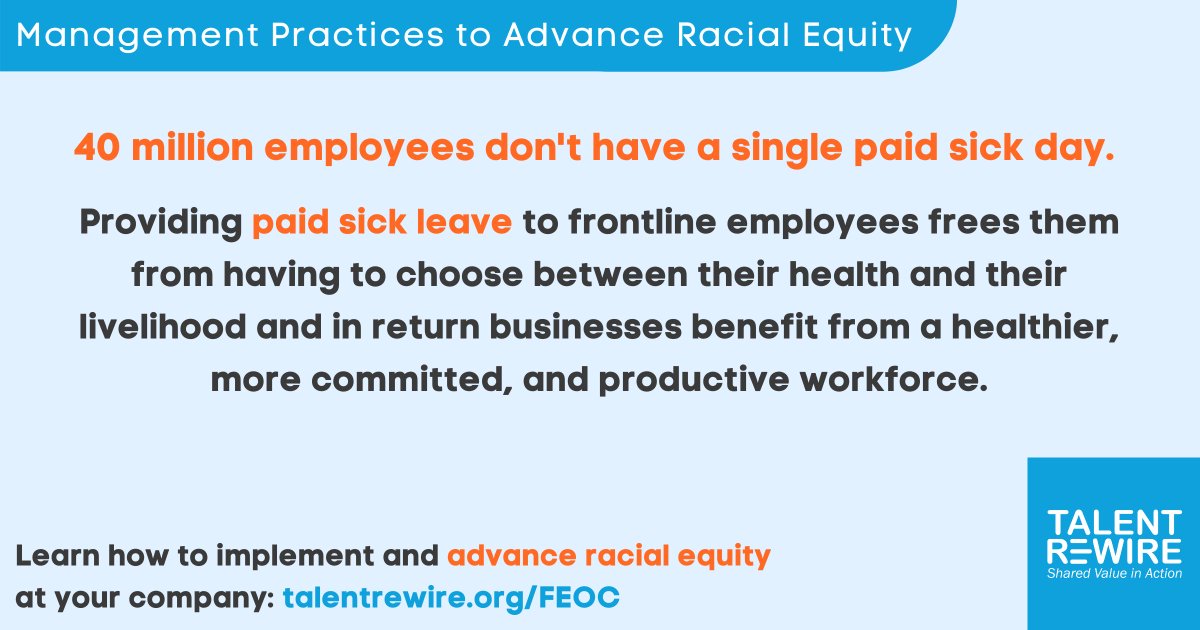 Management Practices to Advance Racial Equity

40 million employees don't have a single paid sick day.

Providing paid sick leave to frontline employees frees them from having to choose between their health and their livelihood and in return businesses benefit from a healthier, more committed, and productive workforce.

Learn how to implement and advance racial equity at your company: talentrewire.org/FEOC

TALENT REWIRE
Shared Value in Action